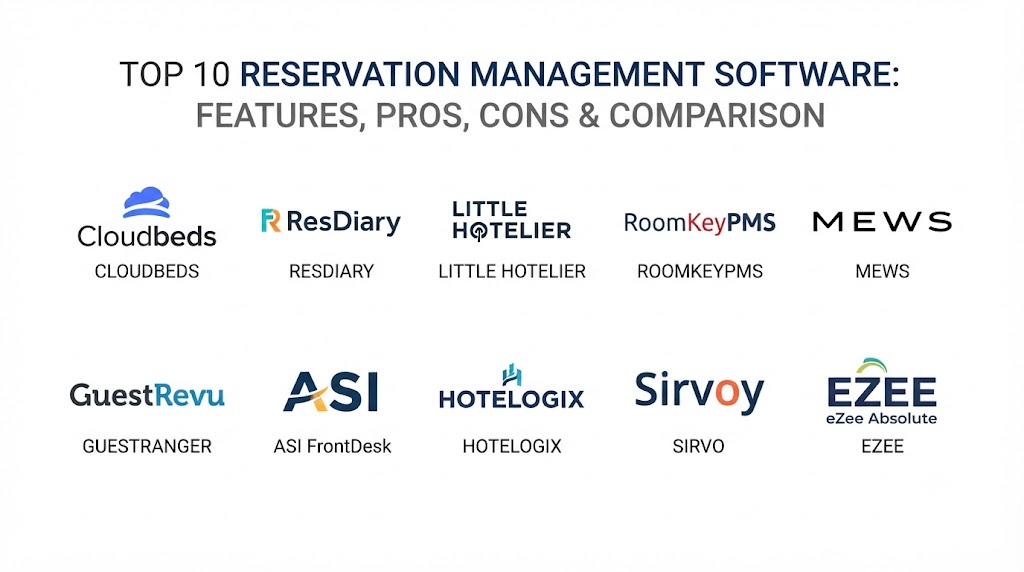 TOP 10 RESERVATION MANAGEMENT SOFTWARE:
FEATURES, PROS, CONS & COMPARISON

Cloudbeds
CLOUDBEDS

ResDiary
RESDIARY

LITTLE HOTELIER
LITTLE HOTELIER

RoomKeyPMS
ROOMKEYPMS

MEWS
MEWS

GuestRevu
GUESTRANGER

ASI
ASI FrontDesk

HOTELOGIX
HOTELOGIX

Sirvoy
SIRVO

EZEE
eZee Absolute
EZEE